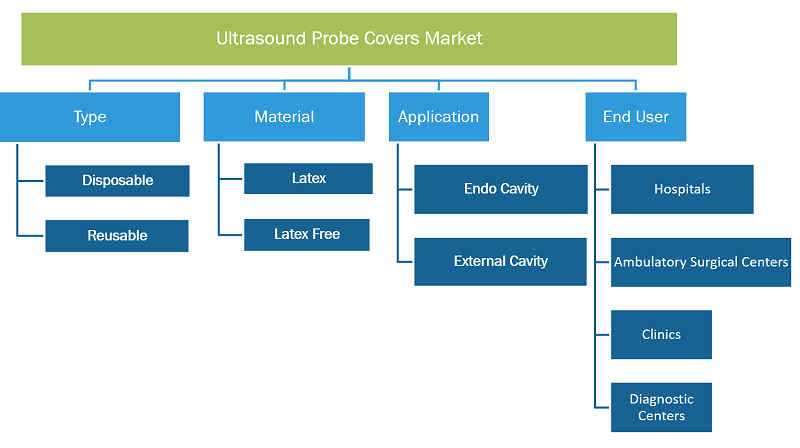 Ultrasound Probe Covers Market

Type
Disposable
Reusable

Material
Latex
Latex Free

Application
Endo Cavity
External Cavity

End User
Hospitals
Ambulatory Surgical Centers
Clinics
Diagnostic Centers